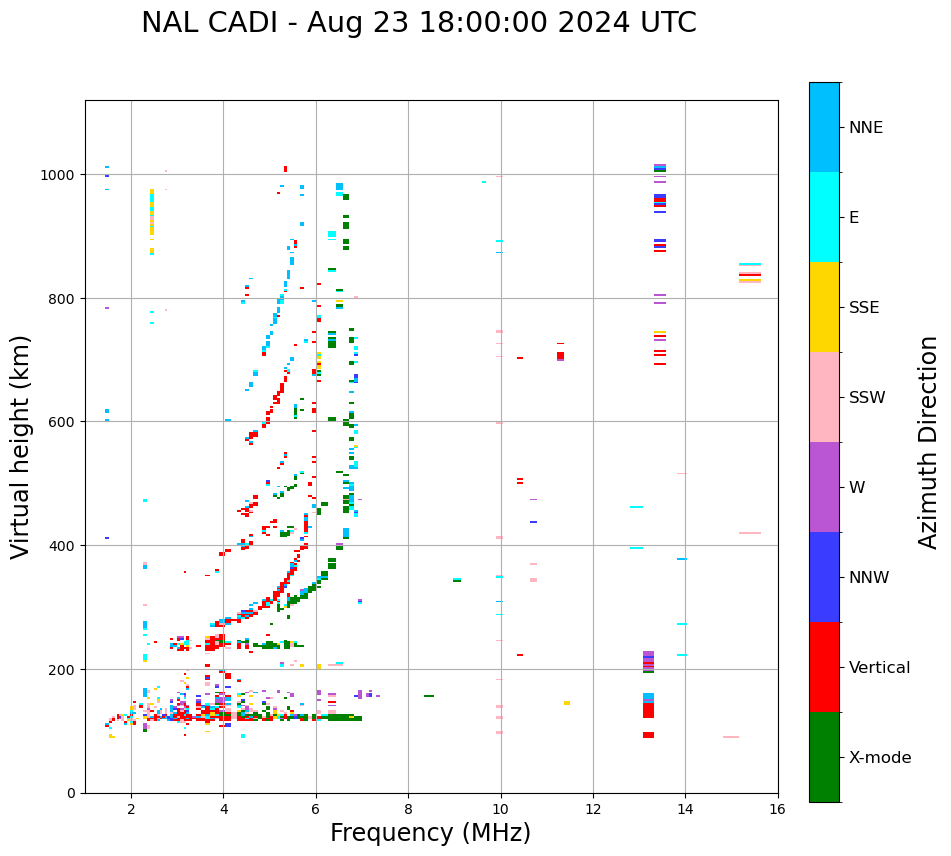 NAL CADI - Aug 23 18:00:00 2024 UTC

Virtual height (km)

1000
800
600
400
200
0

2
4
6
8
10
12
14
16

Frequency (MHz)

NNE
E
SSE
SSW
W
NNW
Vertical
X-mode

Azimuth Direction